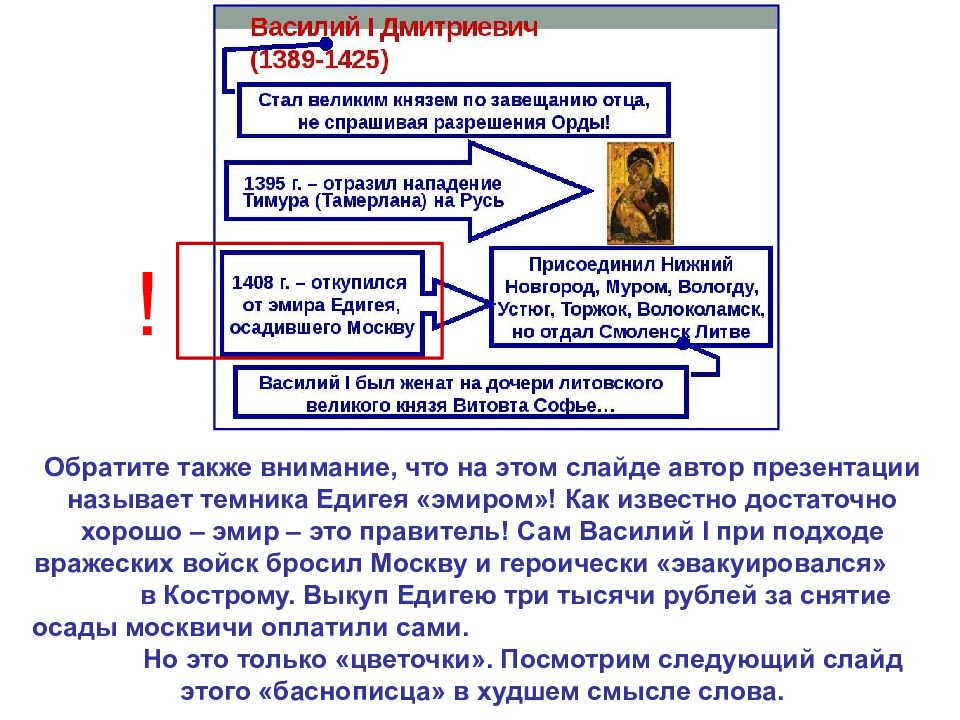 Василий I Дмитриевич
(1389-1425)

Стал великим князем по завещанию отца, не спрашивая разрешения Орды!

1395 г. – отразил нападение Тимура (Тамерлана) на Русь

!

1408 г. – откупился от эмира Едигея, осадившего Москву

Присоединил Нижний Новгород, Муром, Вологду, Устюг, Торжок, Волоколамск, но отдал Смоленск Литве

Василий I был женат на дочери литовского великого князя Витовта Софье…

Обратите также внимание, что на этом слайде автор презентации называет темника Едигея «эмиром»! Как известно достаточно хорошо – эмир – это правитель! Сам Василий I при подходе вражеских войск бросил Москву и героически «эвакуировался» в Кострому. Выкуп Едигею три тысячи рублей за снятие осады москвичи оплатили сами.

Но это только «цветочки». Посмотрим следующий слайд этого «баснописца» в худшем смысле слова.